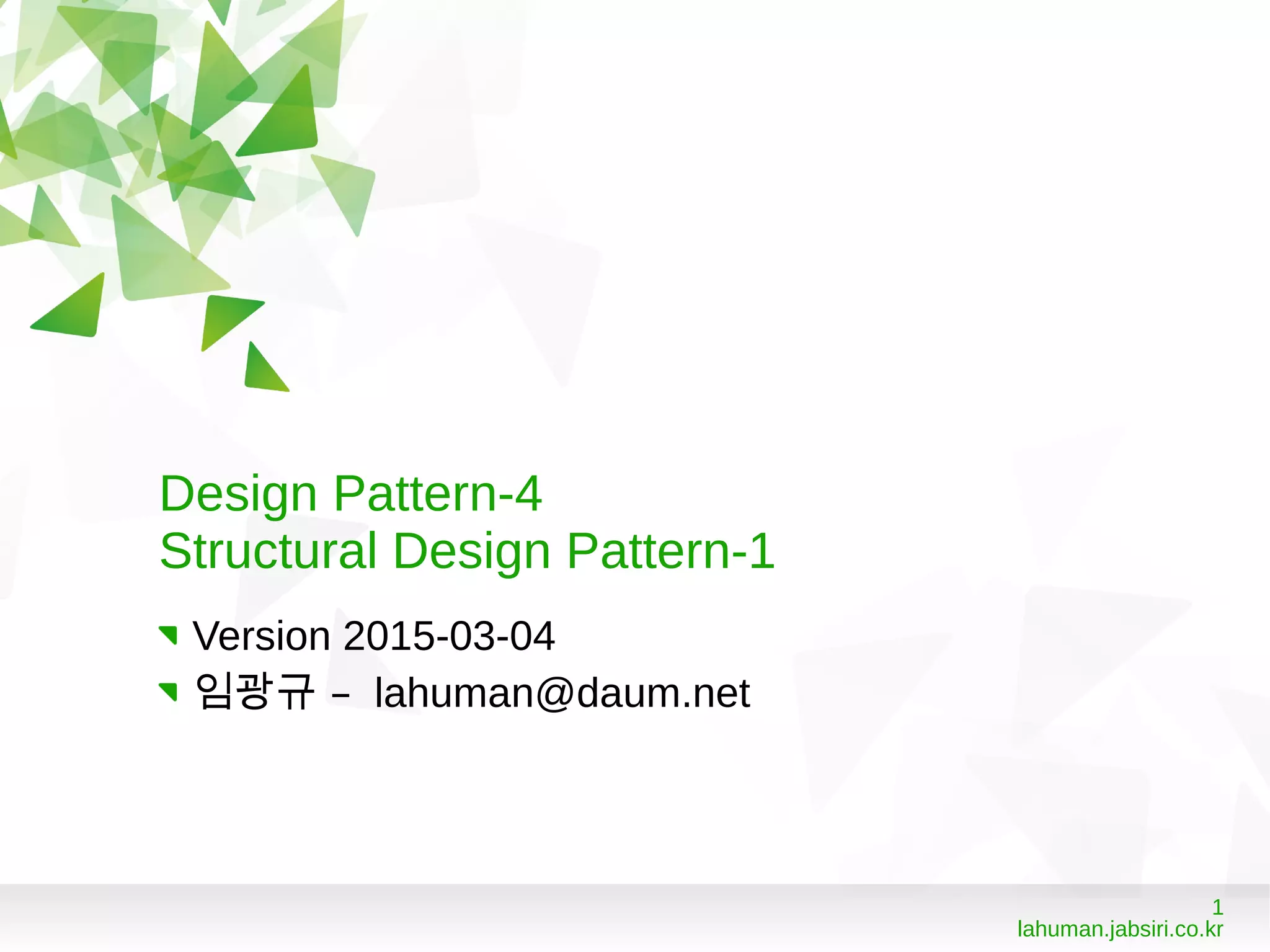 Design Pattern-4
Structural Design Pattern-1

Version 2015-03-04
임광규 – lahuman@daum.net

1
lahuman.jabsiri.co.kr